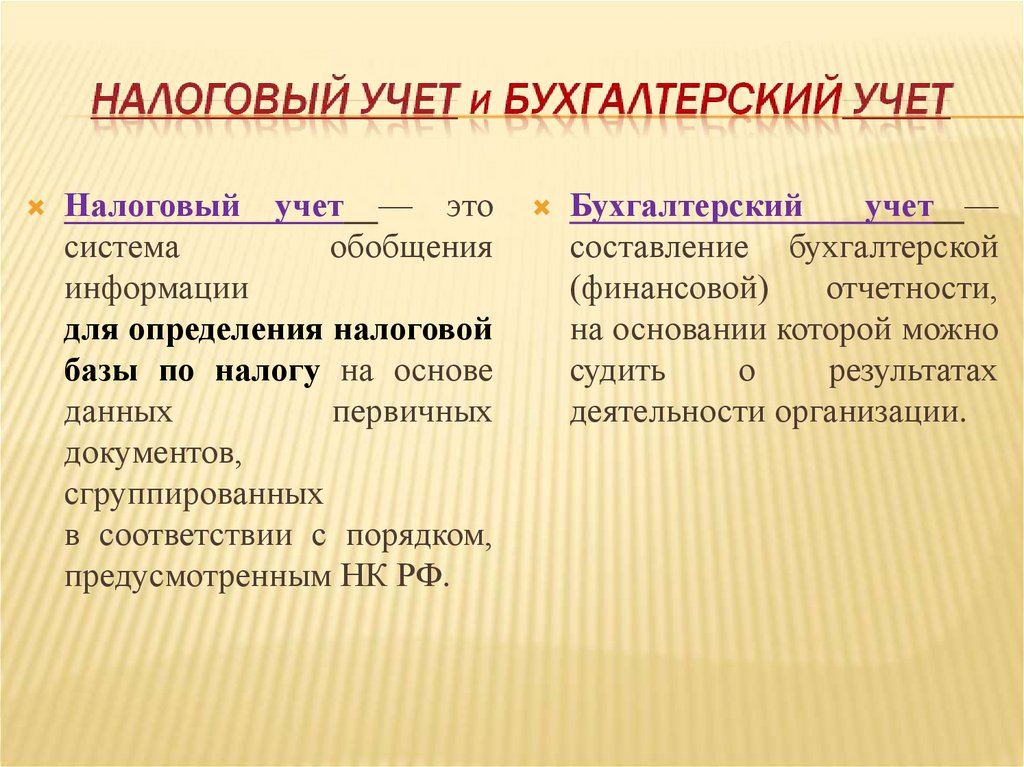 НАЛОГОВЫЙ УЧЕТ И БУХГАЛТЕРСКИЙ УЧЕТ

Налоговый учет — это система обобщения информации для определения налоговой базы по налогу на основе данных первичных документов, сгруппированных в соответствии с порядком, предусмотренным НК РФ.

Бухгалтерский учет — составление бухгалтерской (финансовой) отчетности, на основании которой можно судить о результатах деятельности организации.